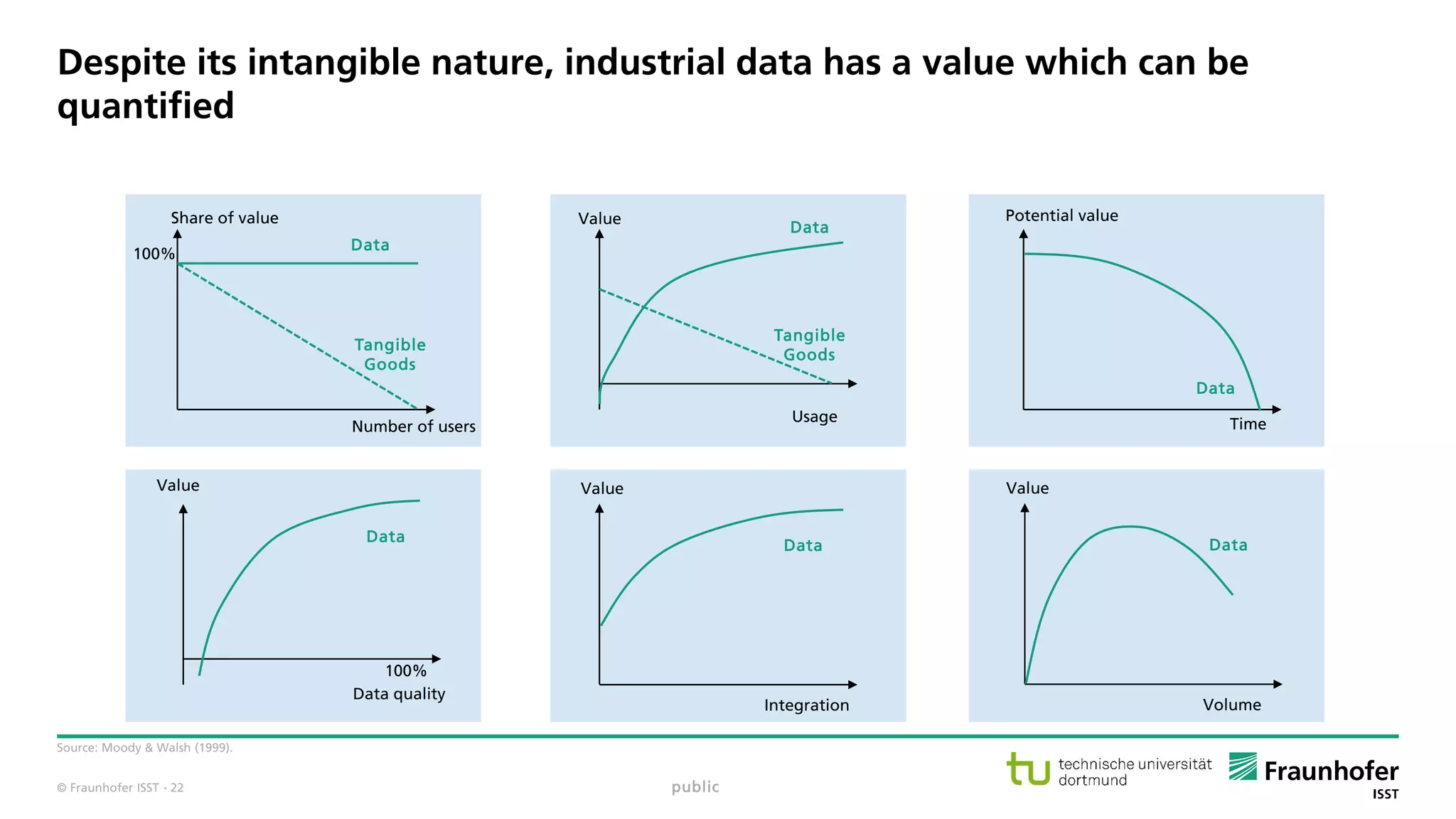 Despite its intangible nature, industrial data has a value which can be quantified

Share of value
100%
Data
Tangible Goods
Number of users

Value
Data
Tangible Goods
Usage

Potential value
Data
Time

Value
Data
100%
Data quality

Value
Data
Integration

Value
Data
Volume

Source: Moody & Walsh (1999).

© Fraunhofer ISST · 22

public

tu technische universität dortmund

Fraunhofer ISST